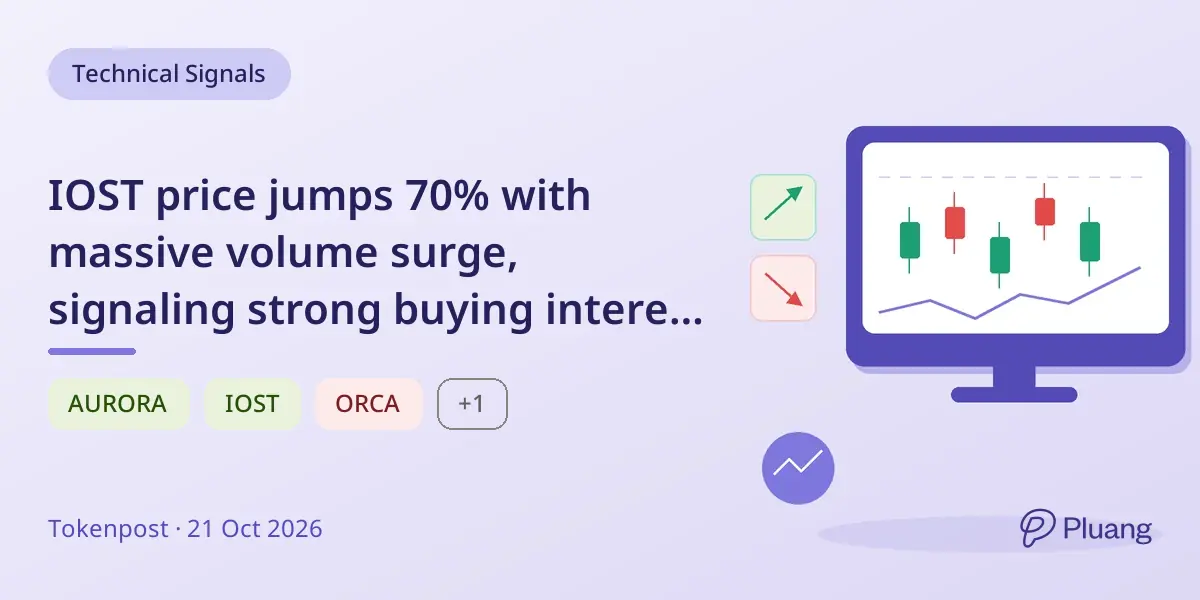 Technical Signals

IOST price jumps 70% with massive volume surge, signaling strong buying intere...

AURORA IOST ORCA +1

Tokenpost · 21 Oct 2026

Pluang